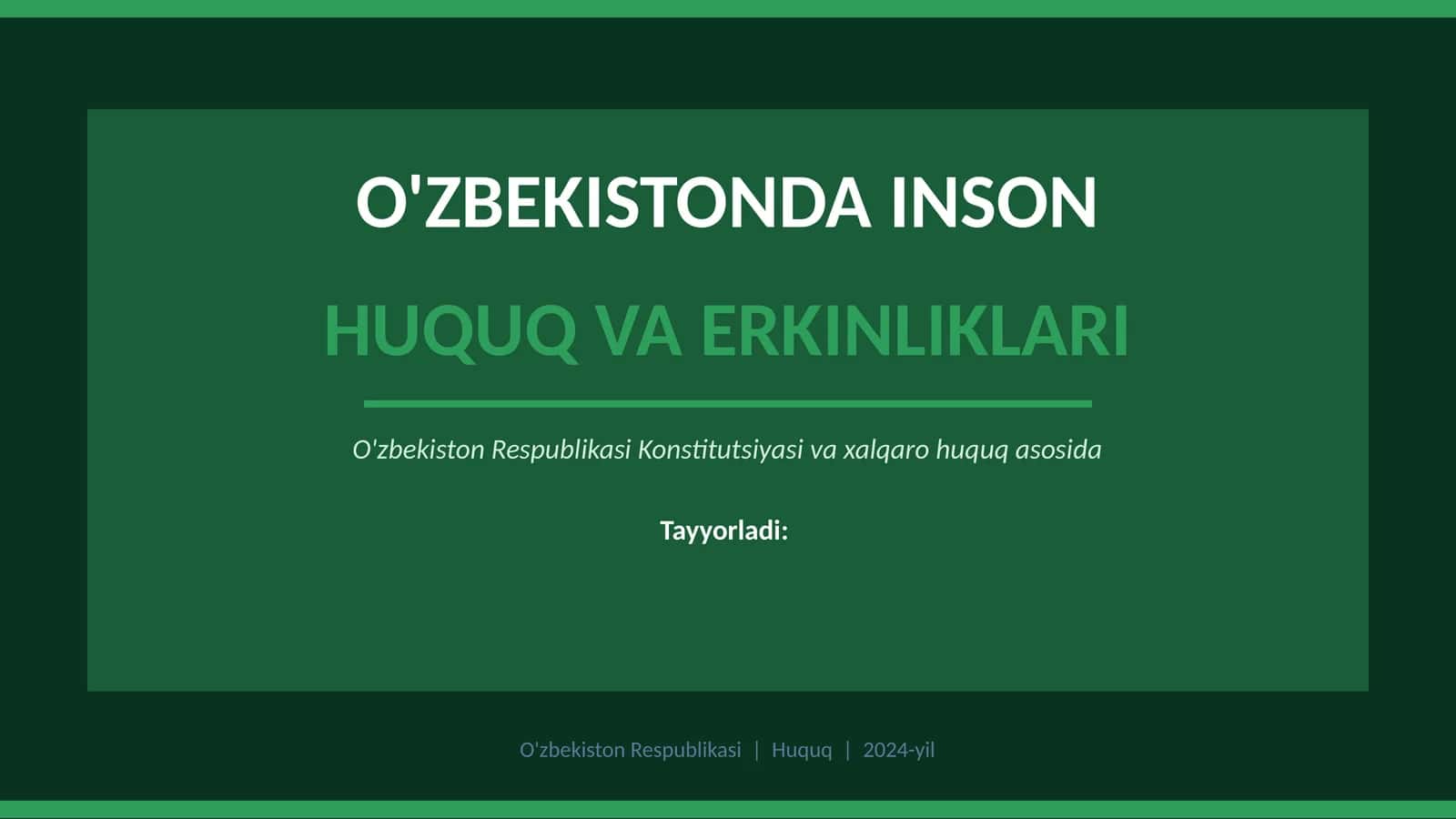 O'ZBEKISTONDA INSON

HUQUQ VA ERKINLIKLARI

O'zbekiston Respublikasi Konstitutsiyasi va xalqaro huquq asosida

Tayyorladi:

O'zbekiston Respublikasi | Huquq | 2024-yil